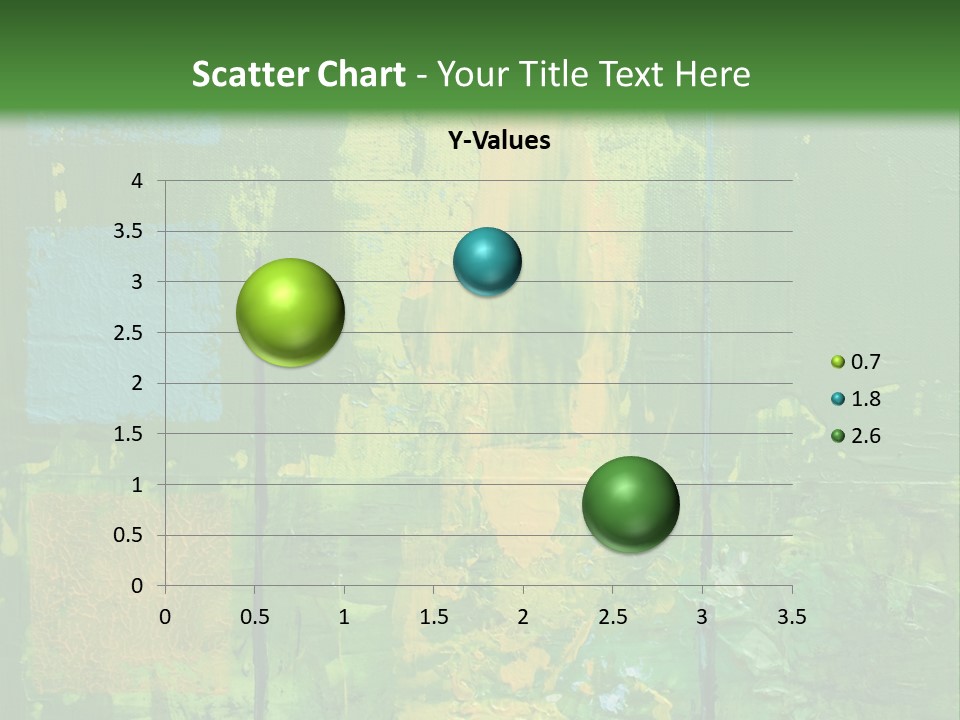 Scatter Chart - Your Title Text Here

Y-Values

4
3.5
3
2.5
2
1.5
1
0.5
0

0 0.5 1 1.5 2 2.5 3 3.5

0.7
1.8
2.6